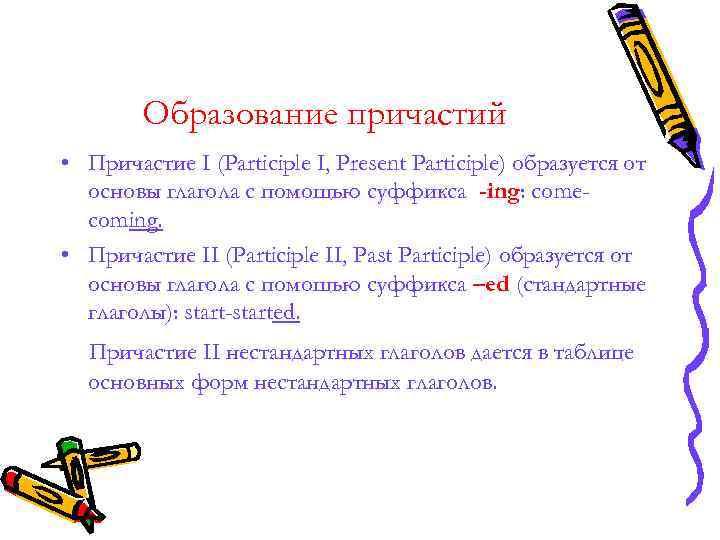 Образование причастий

• Причастие I (Participle I, Present Participle) образуется от основы глагола с помощью суффикса -ing: come-coming.

• Причастие II (Participle II, Past Participle) образуется от основы глагола с помощью суффикса –ed (стандартные глаголы): start-started.

Причастие II нестандартных глаголов дается в таблице основных форм нестандартных глаголов.